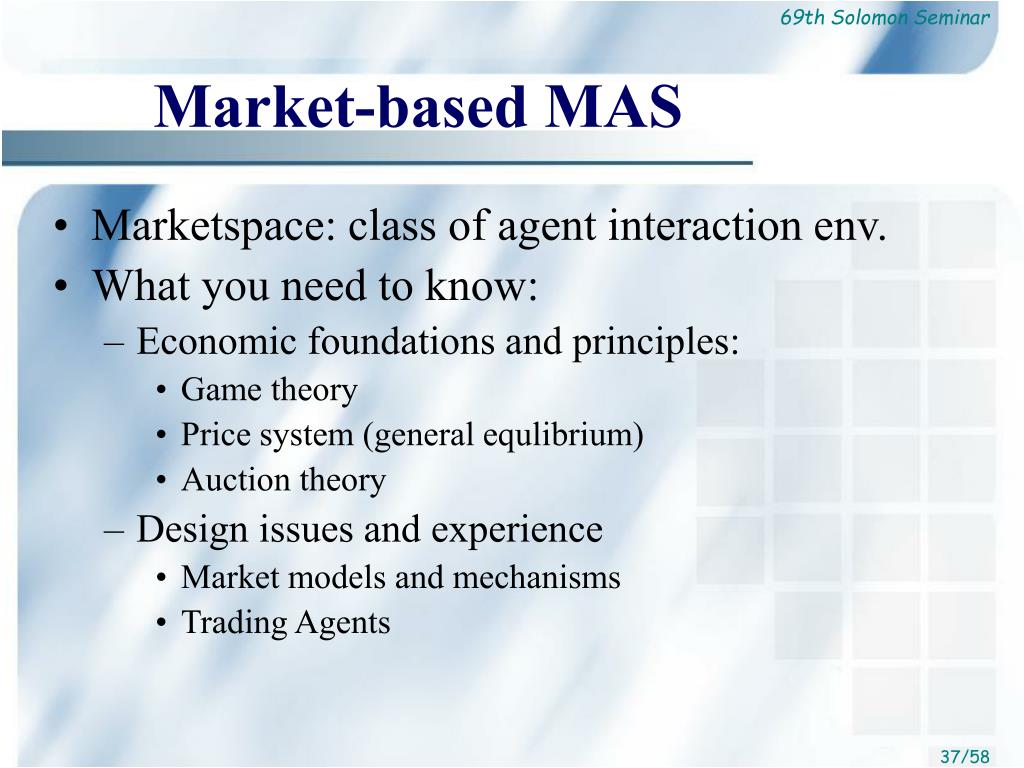 69th Solomon Seminar

Market-based MAS

• Marketspace: class of agent interaction env.
• What you need to know:
– Economic foundations and principles:
• Game theory
• Price system (general equlibrium)
• Auction theory
– Design issues and experience
• Market models and mechanisms
• Trading Agents

37/58